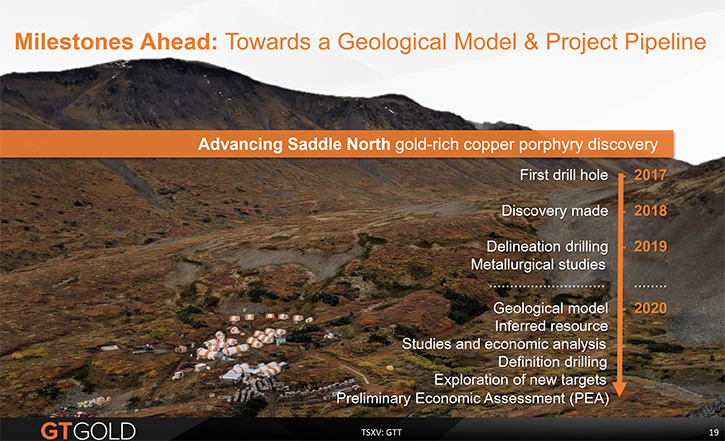 Milestones Ahead: Towards a Geological Model & Project Pipeline

Advancing Saddle North gold-rich copper porphyry discovery

First drill hole 2017

Discovery made 2018

Delineation drilling 2019
Metallurgical studies

Geological model 2020
Inferred resource
Studies and economic analysis
Definition drilling
Exploration of new targets
Preliminary Economic Assessment (PEA)

GTGOLD

TSXV: GTT

19